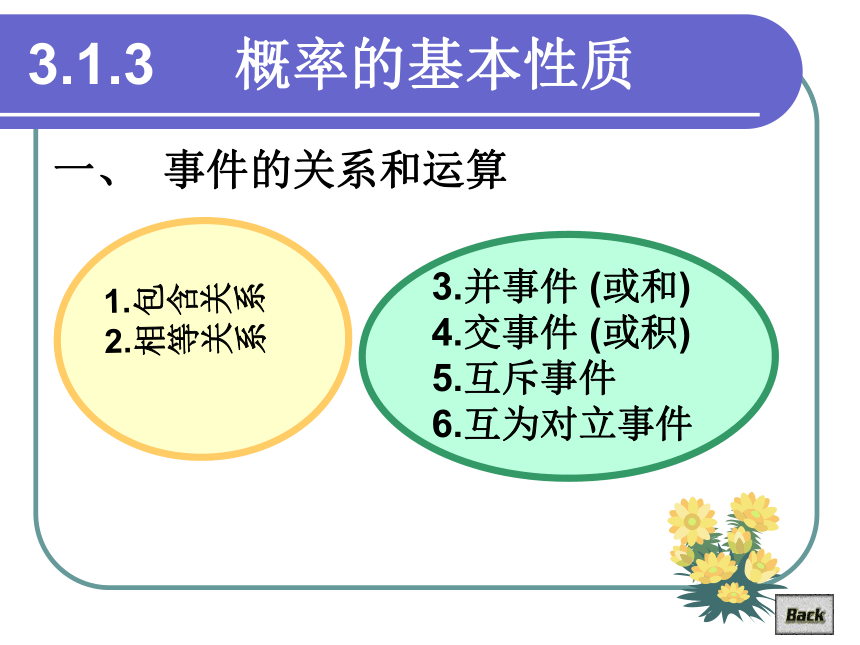 3.1.3 概率的基本性质

一、 事件的关系和运算

1.包含关系
2.相等关系

3.并事件 (或和)
4.交事件 (或积)
5.互斥事件
6.互为对立事件

Back